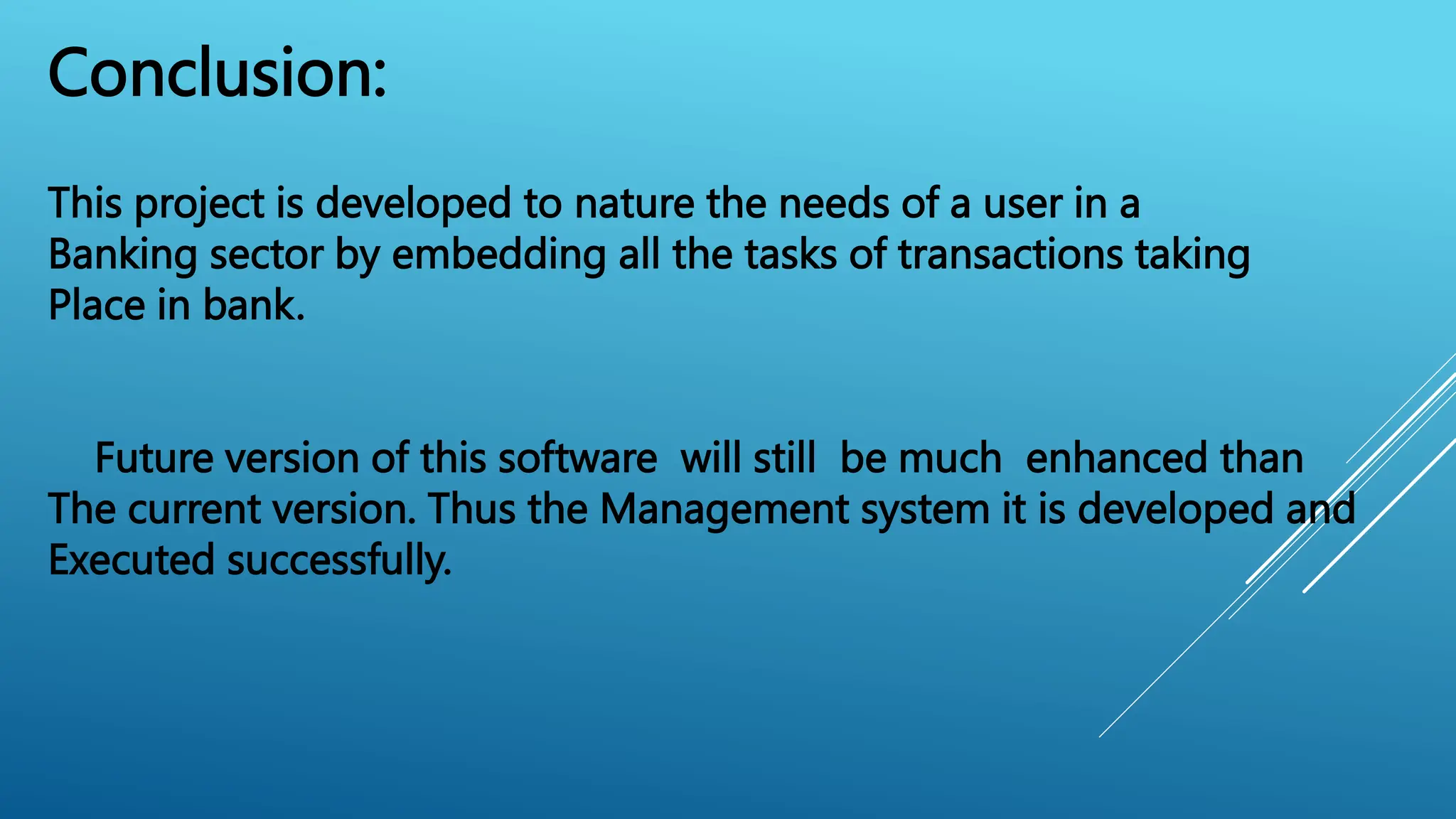 Conclusion:

This project is developed to nature the needs of a user in a Banking sector by embedding all the tasks of transactions taking Place in bank.

Future version of this software will still be much enhanced than The current version. Thus the Management system it is developed and Executed successfully.